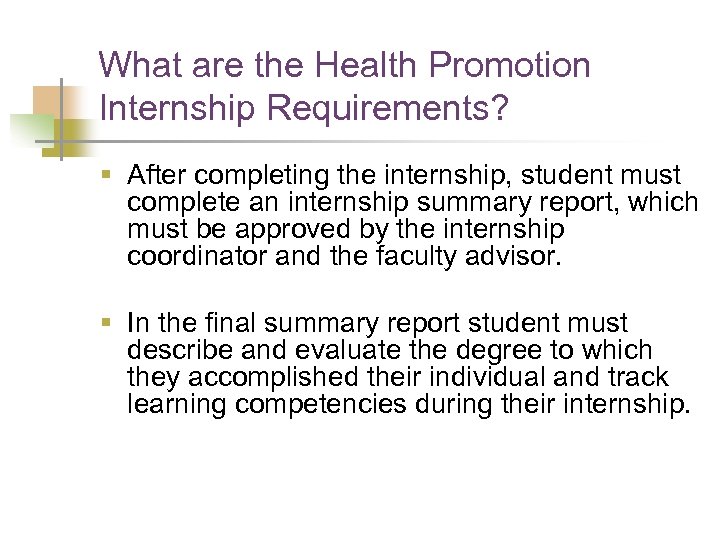 What are the Health Promotion Internship Requirements?

After completing the internship, student must complete an internship summary report, which must be approved by the internship coordinator and the faculty advisor.

In the final summary report student must describe and evaluate the degree to which they accomplished their individual and track learning competencies during their internship.